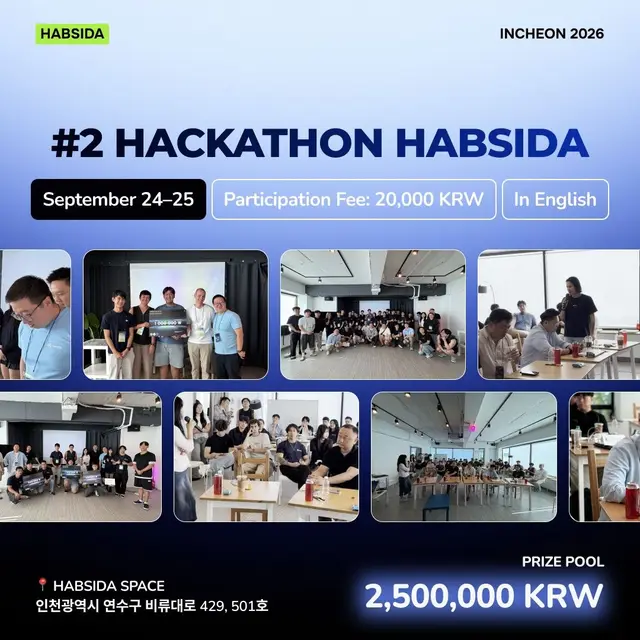 HABSIDA

INCHEON 2026

#2 HACKATHON HABSIDA

September 24–25

Participation Fee: 20,000 KRW

In English

📍 HABSIDA SPACE
인천광역시 연수구 비류대로 429, 501호

PRIZE POOL
2,500,000 KRW